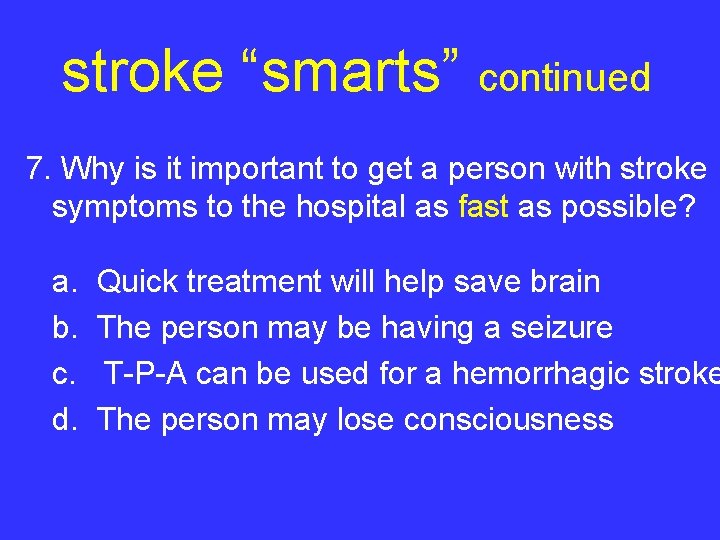 stroke “smarts” continued

7. Why is it important to get a person with stroke symptoms to the hospital as fast as possible?

a. Quick treatment will help save brain
b. The person may be having a seizure
c. T-P-A can be used for a hemorrhagic stroke
d. The person may lose consciousness